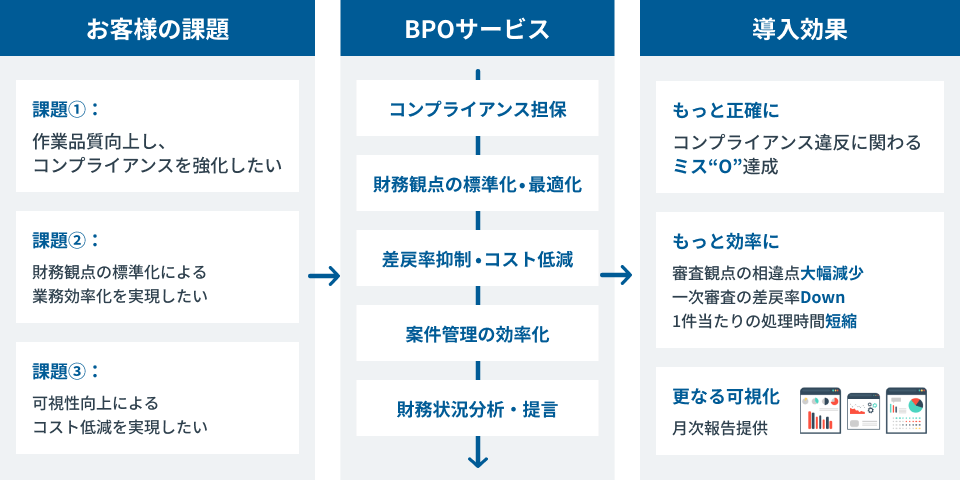 お客様の課題

課題①：
作業品質向上し、コンプライアンスを強化したい

課題②：
財務観点の標準化による業務効率化を実現したい

課題③：
可視性向上によるコスト低減を実現したい

BPOサービス

コンプライアンス担保

財務観点の標準化・最適化

差戻率抑制・コスト低減

案件管理の効率化

財務状況分析・提言

導入効果

もっと正確に
コンプライアンス違反に関わるミス“0”達成

もっと効率に
審査観点の相違点大幅減少
一次審査の差戻率Down
1件当たりの処理時間短縮

更なる可視化
月次報告提供